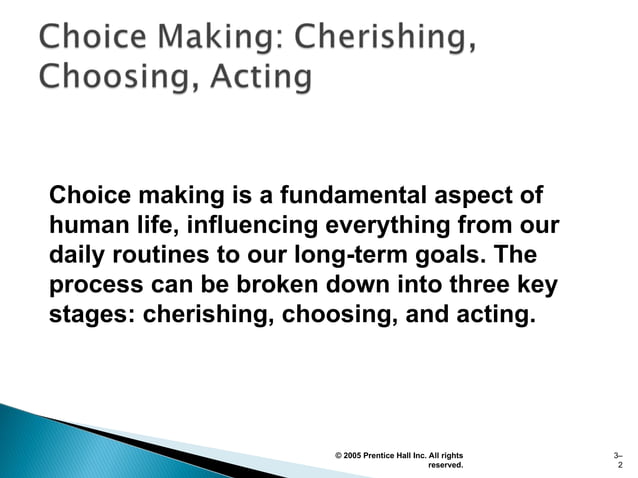 Choice Making: Cherishing, Choosing, Acting

Choice making is a fundamental aspect of human life, influencing everything from our daily routines to our long-term goals. The process can be broken down into three key stages: cherishing, choosing, and acting.

© 2005 Prentice Hall Inc. All rights reserved.

3–2